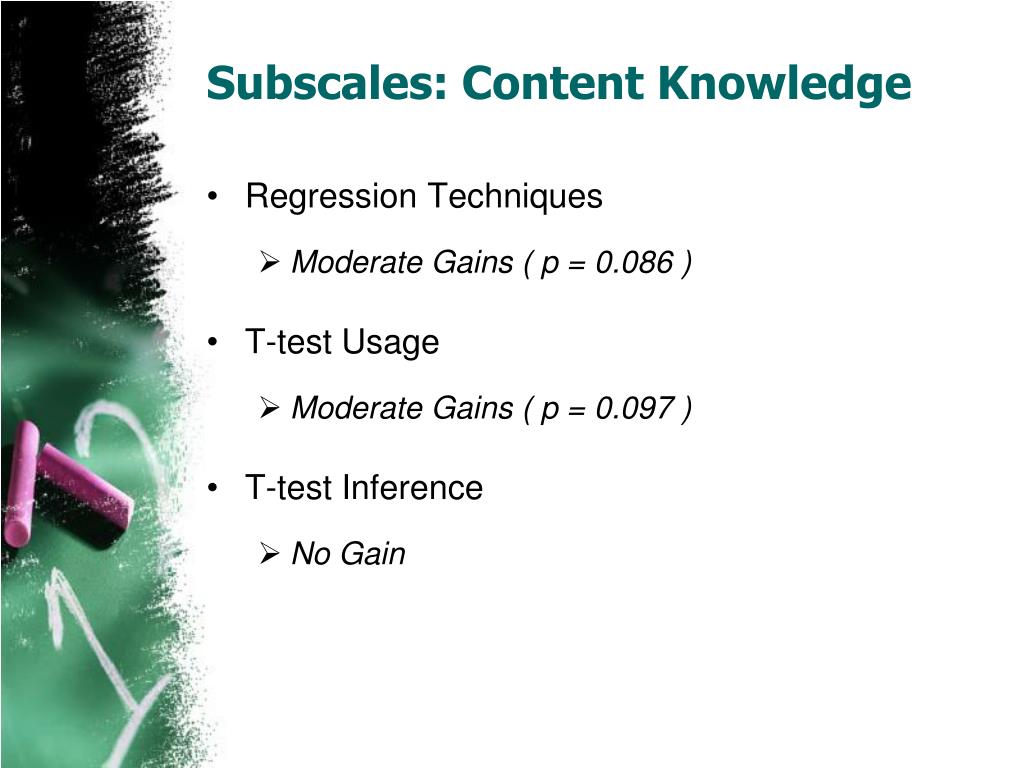 Subscales: Content Knowledge

• Regression Techniques

➢ Moderate Gains ( p = 0.086 )

• T-test Usage

➢ Moderate Gains ( p = 0.097 )

• T-test Inference

➢ No Gain